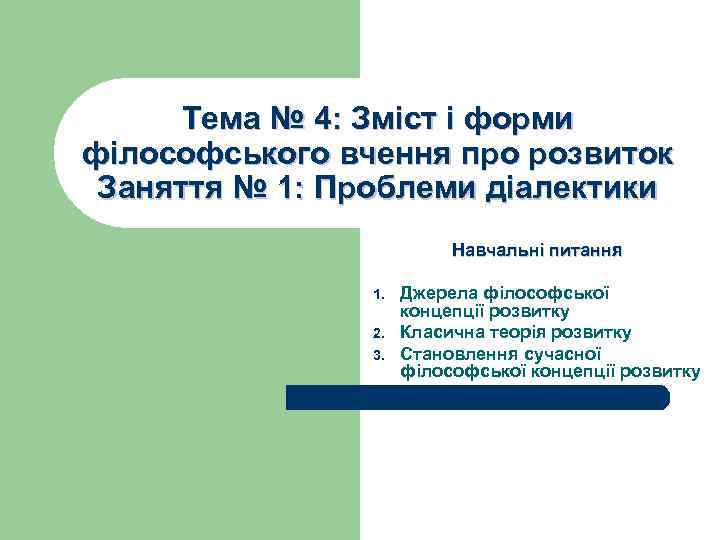 Тема № 4: Зміст і форми філософського вчення про розвиток
Заняття № 1: Проблеми діалектики

Навчальні питання

1. Джерела філософської концепції розвитку
2. Класична теорія розвитку
3. Становлення сучасної філософської концепції розвитку